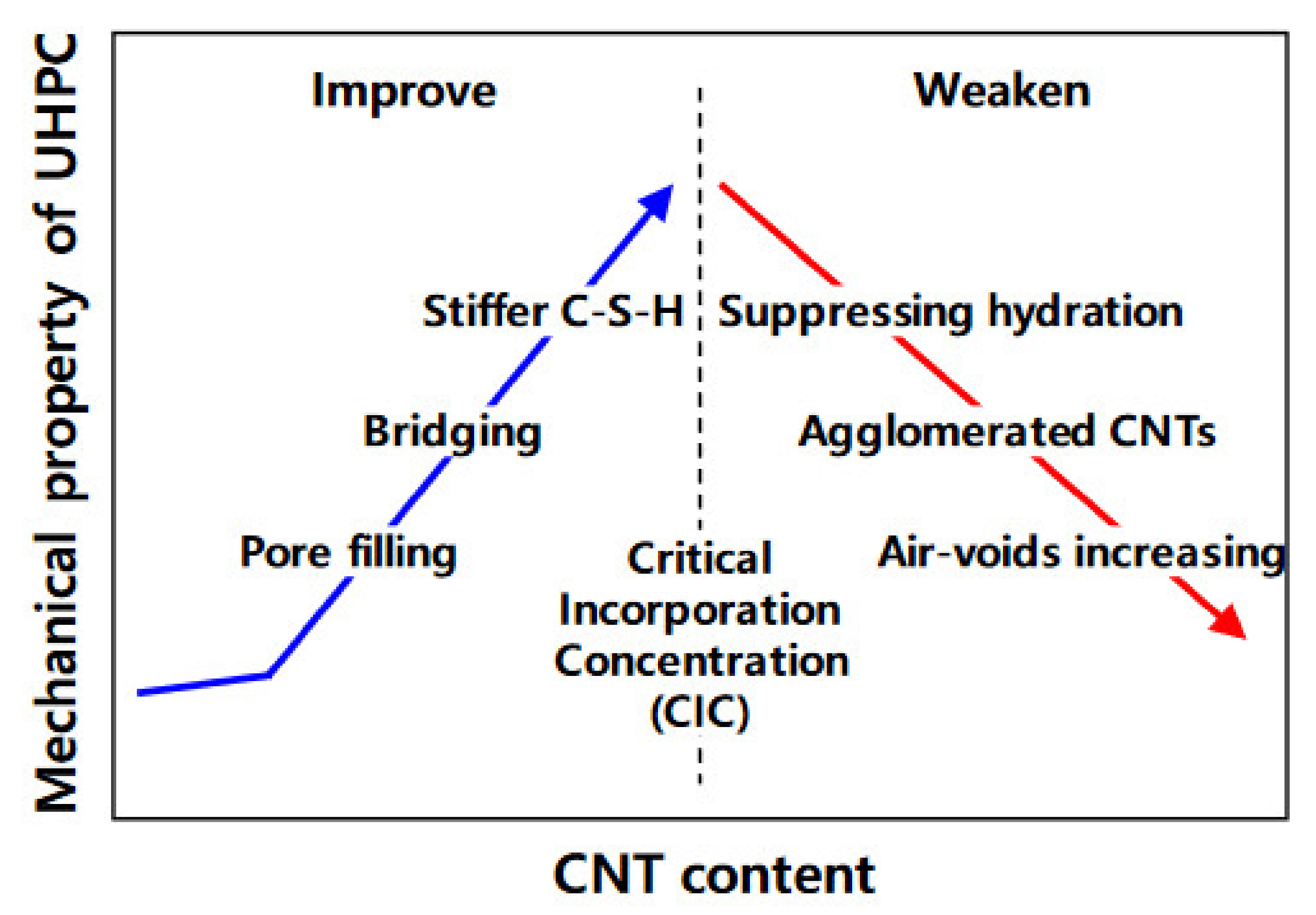 Mechanical property of UHPC

Improve

Weaken

Stiffer C-S-H

Suppressing hydration

Bridging

Agglomerated CNTs

Pore filling

Critical Incorporation Concentration (CIC)

Air-voids increasing

CNT content